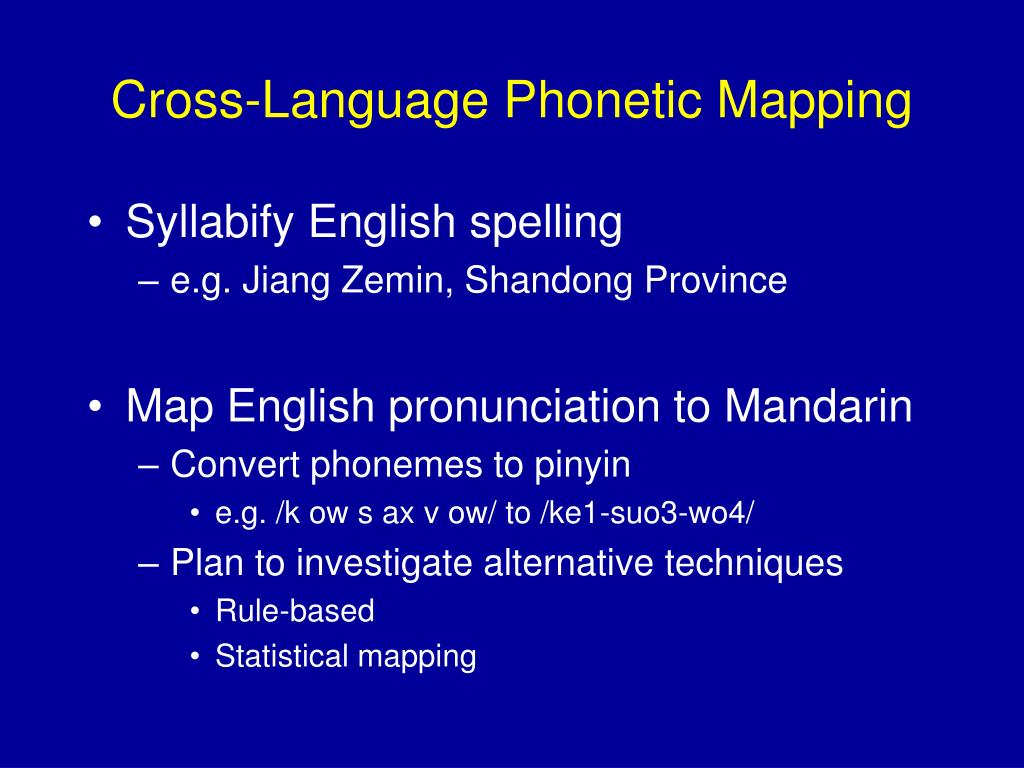 Cross-Language Phonetic Mapping

• Syllabify English spelling
– e.g. Jiang Zemin, Shandong Province

• Map English pronunciation to Mandarin
– Convert phonemes to pinyin
• e.g. /k ow s ax v ow/ to /ke1-suo3-wo4/
– Plan to investigate alternative techniques
• Rule-based
• Statistical mapping